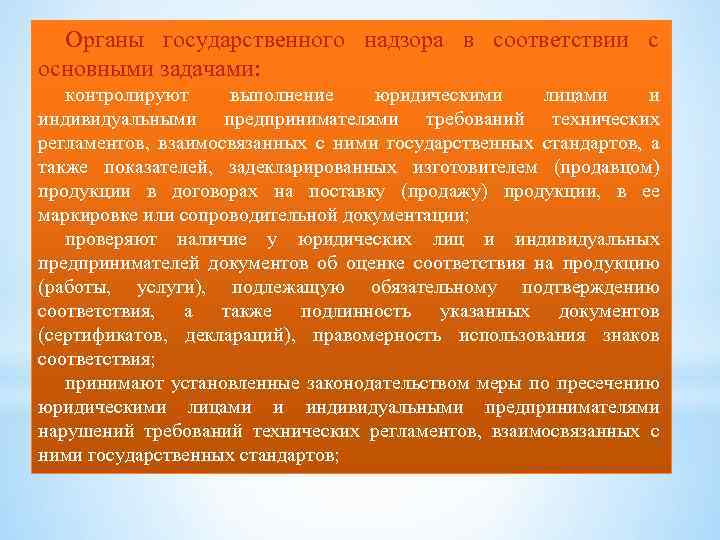 Органы государственного надзора в соответствии с основными задачами:

контролируют выполнение юридическими лицами и индивидуальными предпринимателями требований технических регламентов, взаимосвязанных с ними государственных стандартов, а также показателей, задекларированных изготовителем (продавцом) продукции в договорах на поставку (продажу) продукции, в ее маркировке или сопроводительной документации;

проверяют наличие у юридических лиц и индивидуальных предпринимателей документов об оценке соответствия на продукцию (работы, услуги), подлежащую обязательному подтверждению соответствия, а также подлинность указанных документов (сертификатов, деклараций), правомерность использования знаков соответствия;

принимают установленные законодательством меры по пресечению юридическими лицами и индивидуальными предпринимателями нарушений требований технических регламентов, взаимосвязанных с ними государственных стандартов;